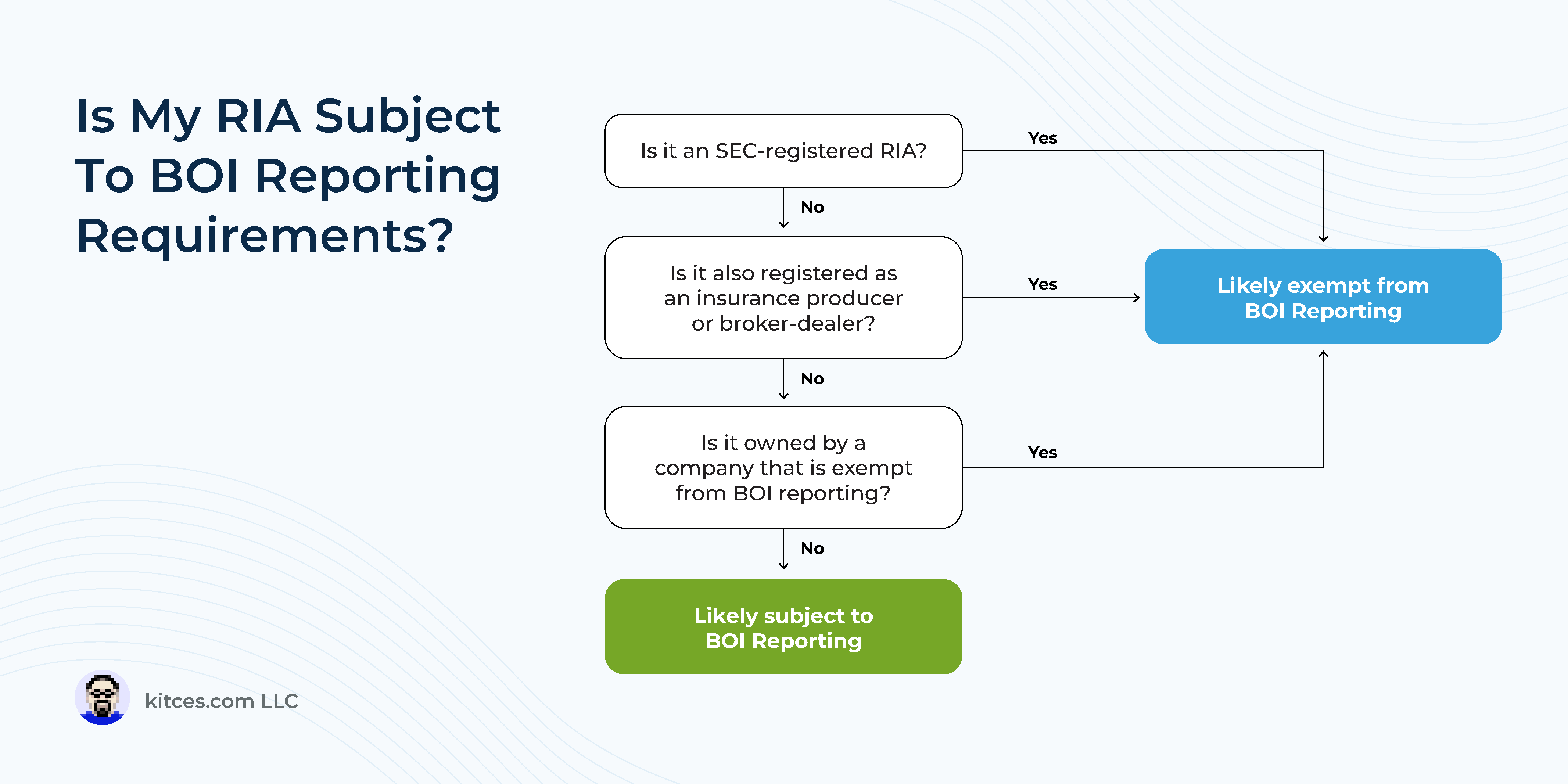 Is My RIA Subject To BOI Reporting Requirements?

Is it an SEC-registered RIA?

Yes

No

Is it also registered as an insurance producer or broker-dealer?

Yes

Likely exempt from BOI Reporting

No

Is it owned by a company that is exempt from BOI reporting?

Yes

No

Likely subject to BOI Reporting

kitces.com LLC